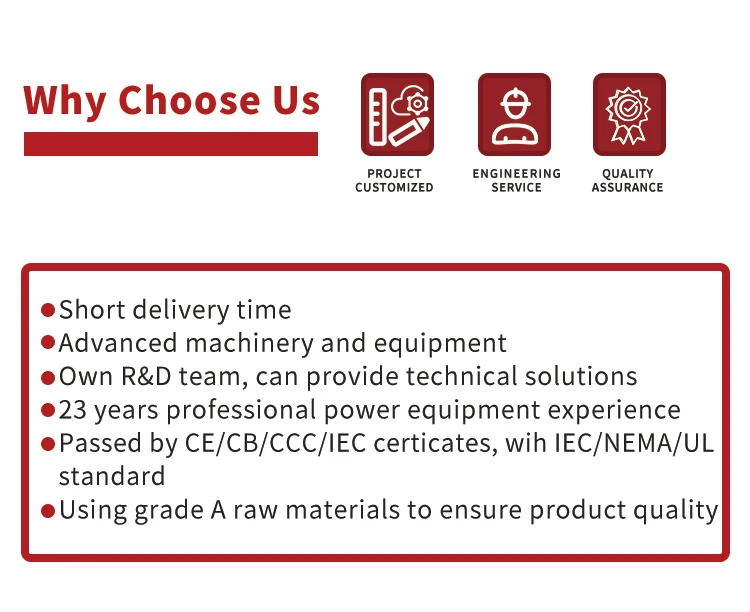 Why Choose Us

PROJECT CUSTOMIZED

ENGINEERING SERVICE

QUALITY ASSURANCE

●Short delivery time
●Advanced machinery and equipment
●Own R&D team, can provide technical solutions
●23 years professional power equipment experience
●Passed by CE/CB/CCC/IEC certicates, wih IEC/NEMA/UL standard
●Using grade A raw materials to ensure product quality